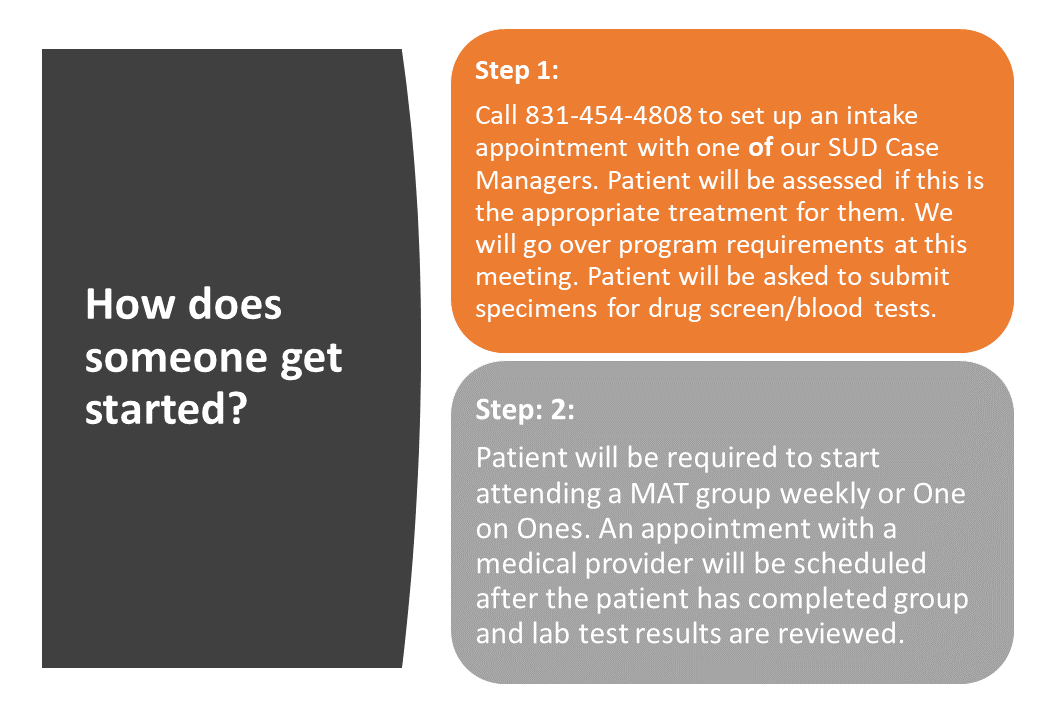 How does someone get started?

Step 1:

Call 831-454-4808 to set up an intake appointment with one of our SUD Case Managers. Patient will be assessed if this is the appropriate treatment for them. We will go over program requirements at this meeting. Patient will be asked to submit specimens for drug screen/blood tests.

Step: 2:

Patient will be required to start attending a MAT group weekly or One on Ones. An appointment with a medical provider will be scheduled after the patient has completed group and lab test results are reviewed.